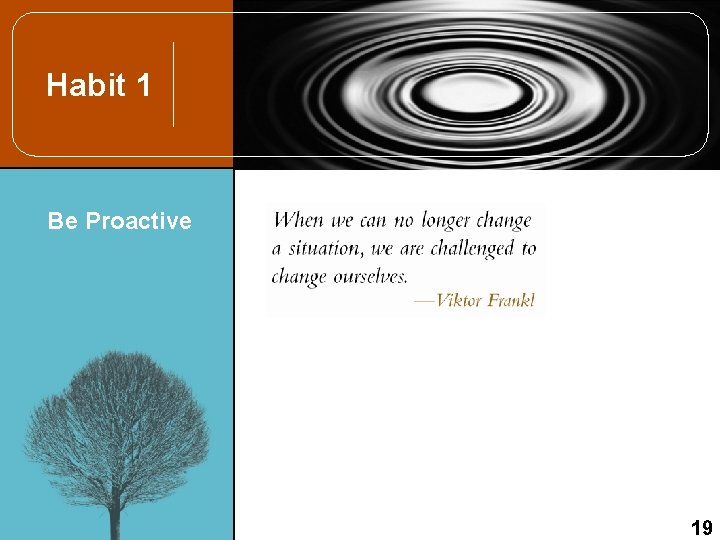 Habit 1

Be Proactive

When we can no longer change a situation, we are challenged to change ourselves.
—Viktor Frankl

19